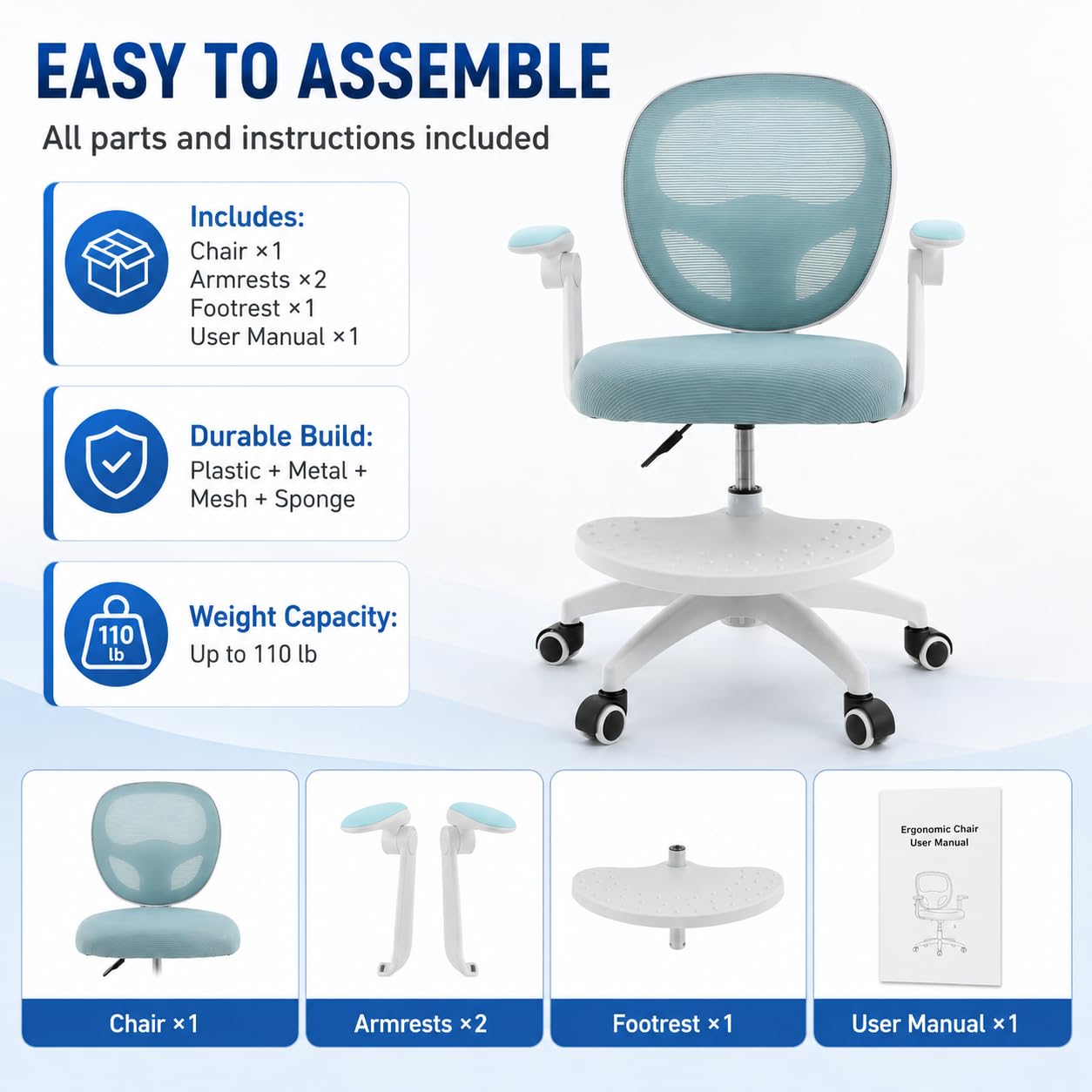 EASY TO ASSEMBLE

All parts and instructions included

Includes:
Chair ×1
Armrests ×2
Footrest ×1
User Manual ×1

Durable Build:
Plastic + Metal + Mesh + Sponge

110 lb

Weight Capacity:
Up to 110 lb

Chair ×1

Armrests ×2

Footrest ×1

Ergonomic Chair
User Manual

User Manual ×1